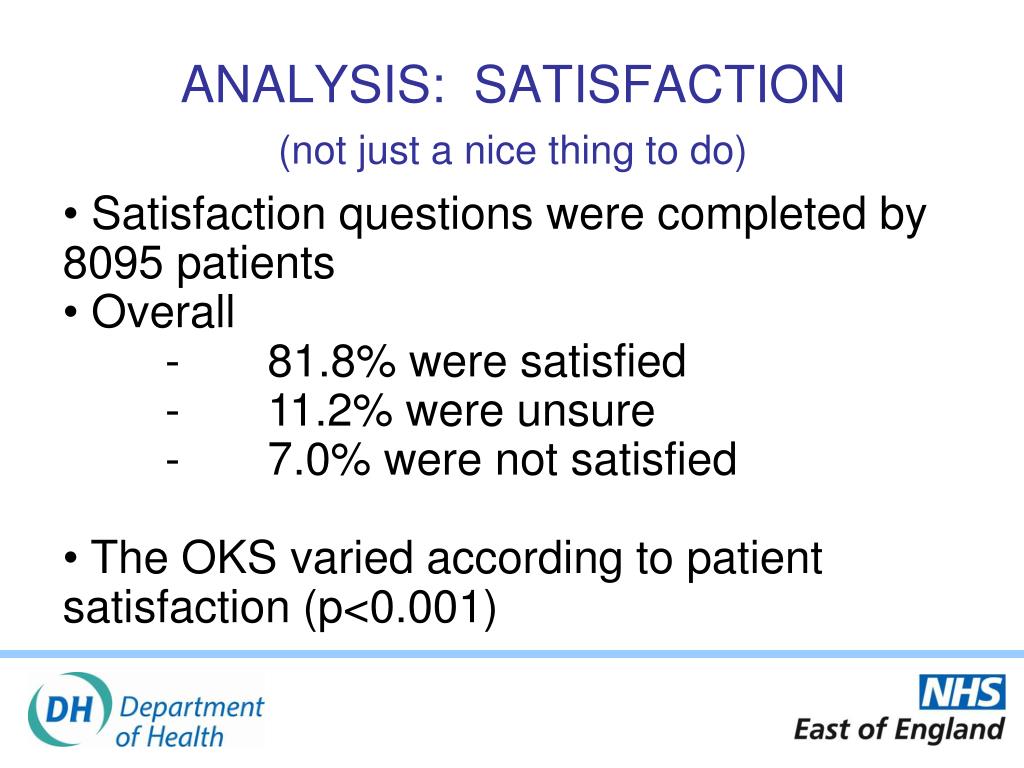 ANALYSIS: SATISFACTION
(not just a nice thing to do)

• Satisfaction questions were completed by 8095 patients
• Overall
- 81.8% were satisfied
- 11.2% were unsure
- 7.0% were not satisfied

• The OKS varied according to patient satisfaction (p<0.001)

DH Department of Health

NHS
East of England